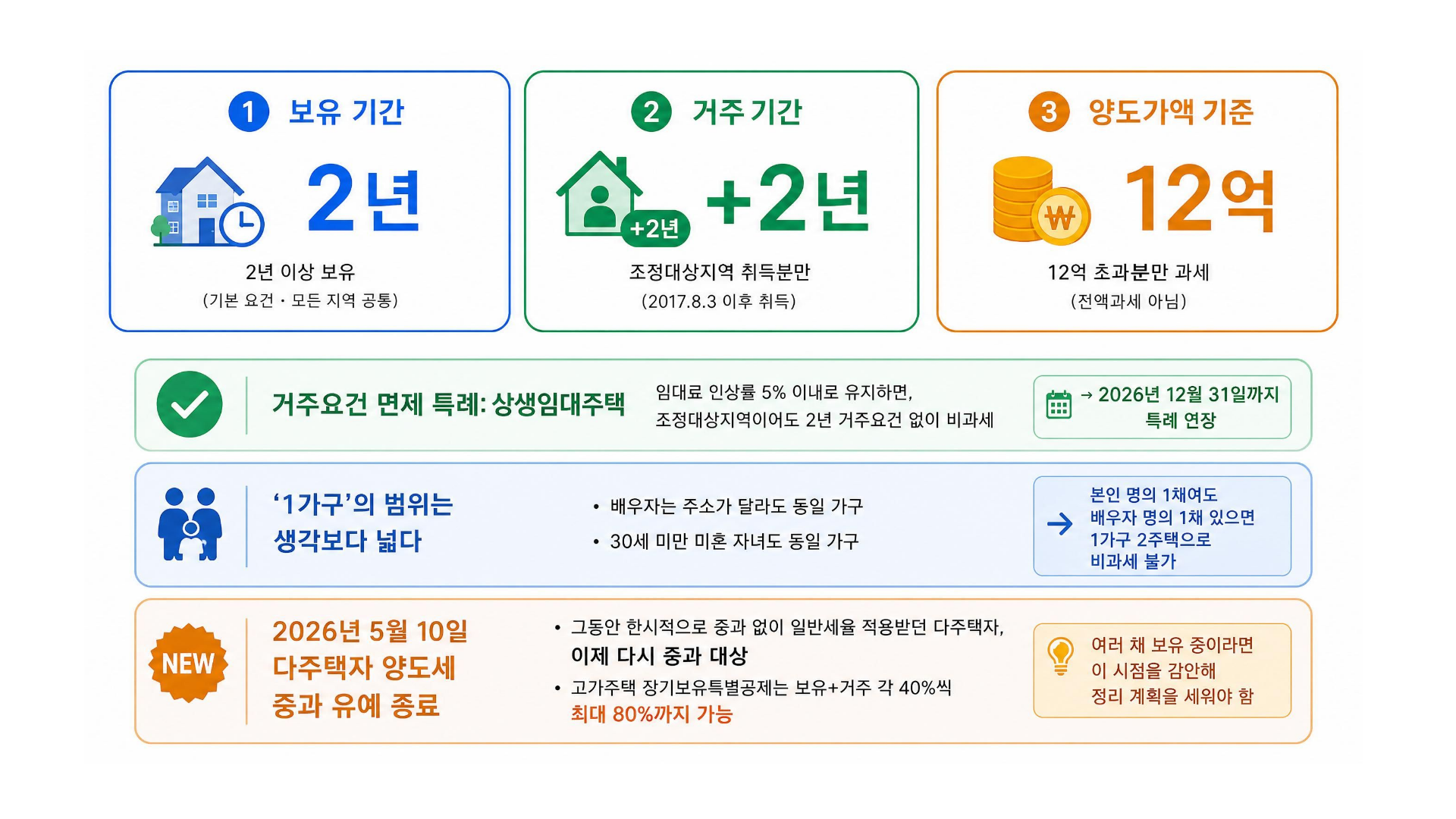 1 보유 기간

2년

2년 이상 보유
(기본 요건 · 모든 지역 공통)

2 거주 기간

+2년

+2년

조정대상지역 취득분만
(2017.8.3 이후 취득)

3 양도가액 기준

₩

12억

12억 초과분만 과세
(전액과세 아님)

거주요건 면제 특례: 상생임대주택

임대료 인상률 5% 이내로 유지하면,
조정대상지역이어도 2년 거주요건 없이 비과세

→ 2026년 12월 31일까지
특례 연장

'1가구'의 범위는
생각보다 넓다

• 배우자는 주소가 달라도 동일 가구
• 30세 미만 미혼 자녀도 동일 가구

본인 명의 1채여도
배우자 명의 1채 있으면
1가구 2주택으로
비과세 불가

NEW

2026년 5월 10일
다주택자 양도세
중과 유예 종료

• 그동안 한시적으로 중과 없이 일반세율 적용받던 다주택자,
이제 다시 중과 대상
• 고가주택 장기보유특별공제는 보유+거주 각 40%씩
최대 80%까지 가능

여러 채 보유 중이라면
이 시점을 감안해
정리 계획을 세워야 함